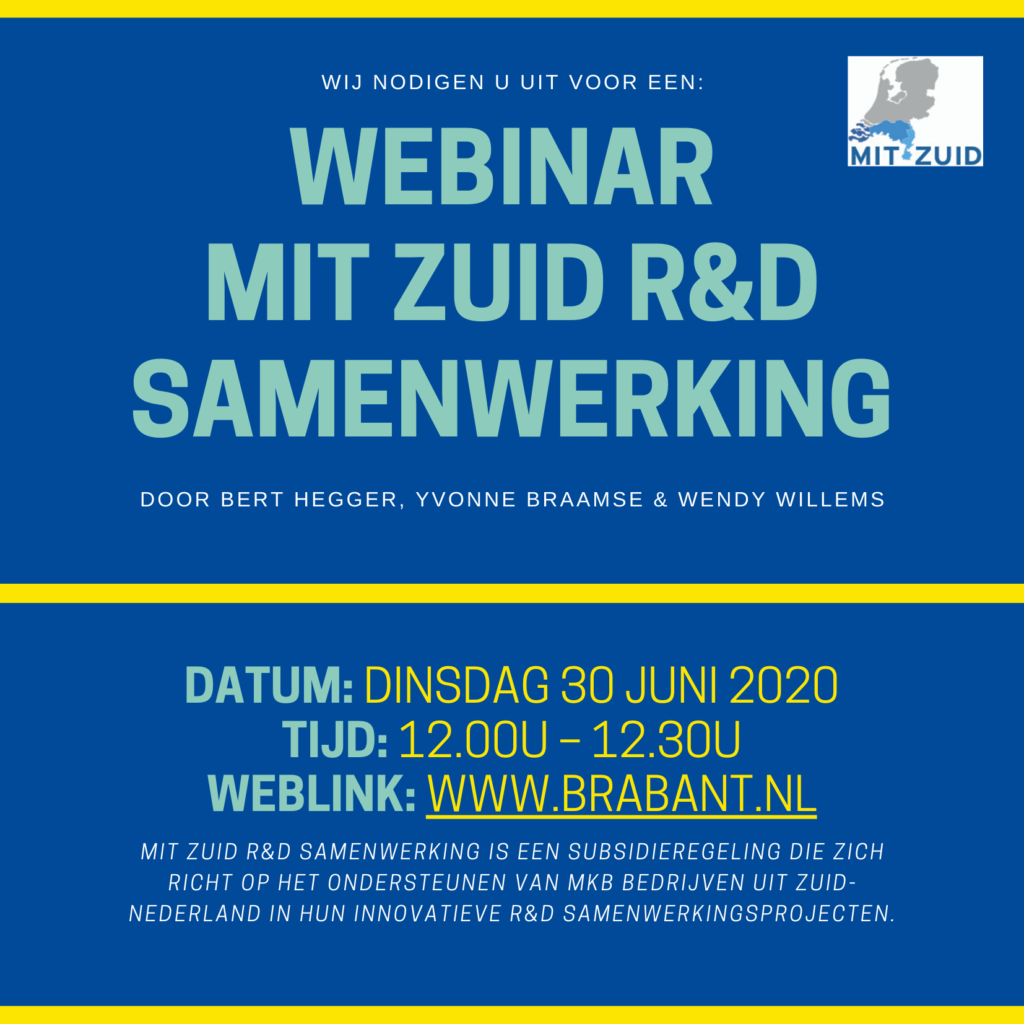 WIJ NODIGEN U UIT VOOR EEN:

MIT ZUID

WEBINAR
MIT ZUID R&D
SAMENWERKING

DOOR BERT HEGGER, YVONNE BRAAMSE & WENDY WILLEMS

DATUM: DINSDAG 30 JUNI 2020
TIJD: 12.00U – 12.30U
WEBLINK: WWW.BRABANT.NL

MIT ZUID R&D SAMENWERKING IS EEN SUBSIDIEREGELING DIE ZICH RICHT OP HET ONDERSTEUNEN VAN MKB BEDRIJVEN UIT ZUID-NEDERLAND IN HUN INNOVATIEVE R&D SAMENWERKINGSPROJECTEN.